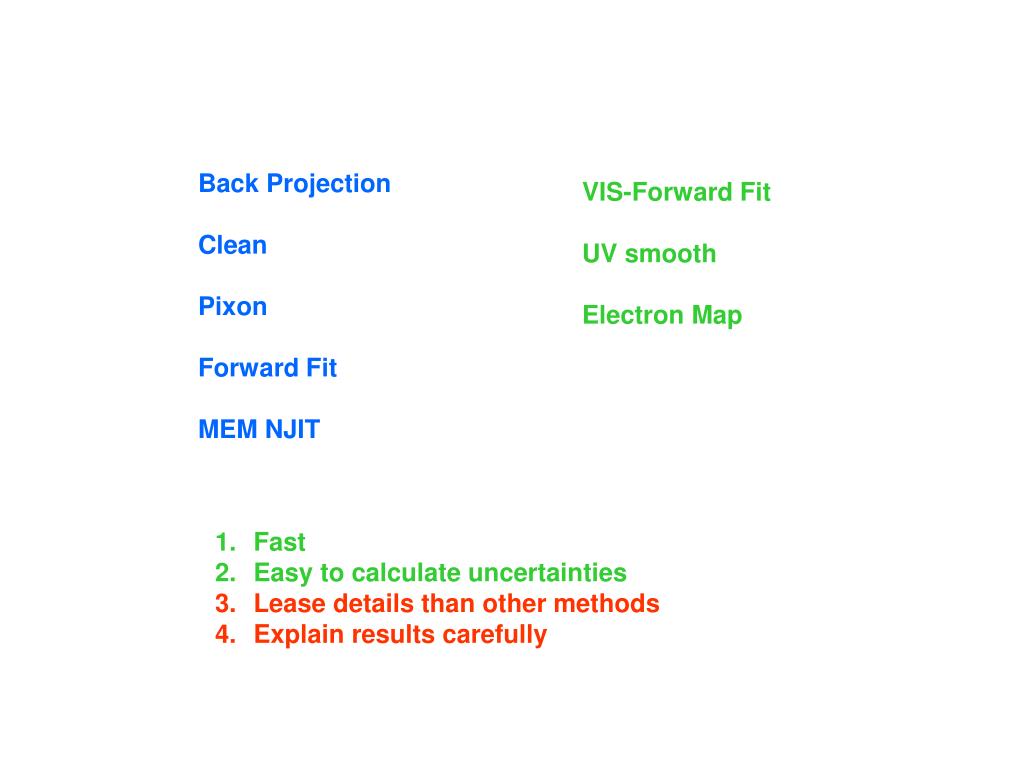 Back Projection

Clean

Pixon

Forward Fit

MEM NJIT

VIS-Forward Fit

UV smooth

Electron Map

1. Fast
2. Easy to calculate uncertainties
3. Lease details than other methods
4. Explain results carefully